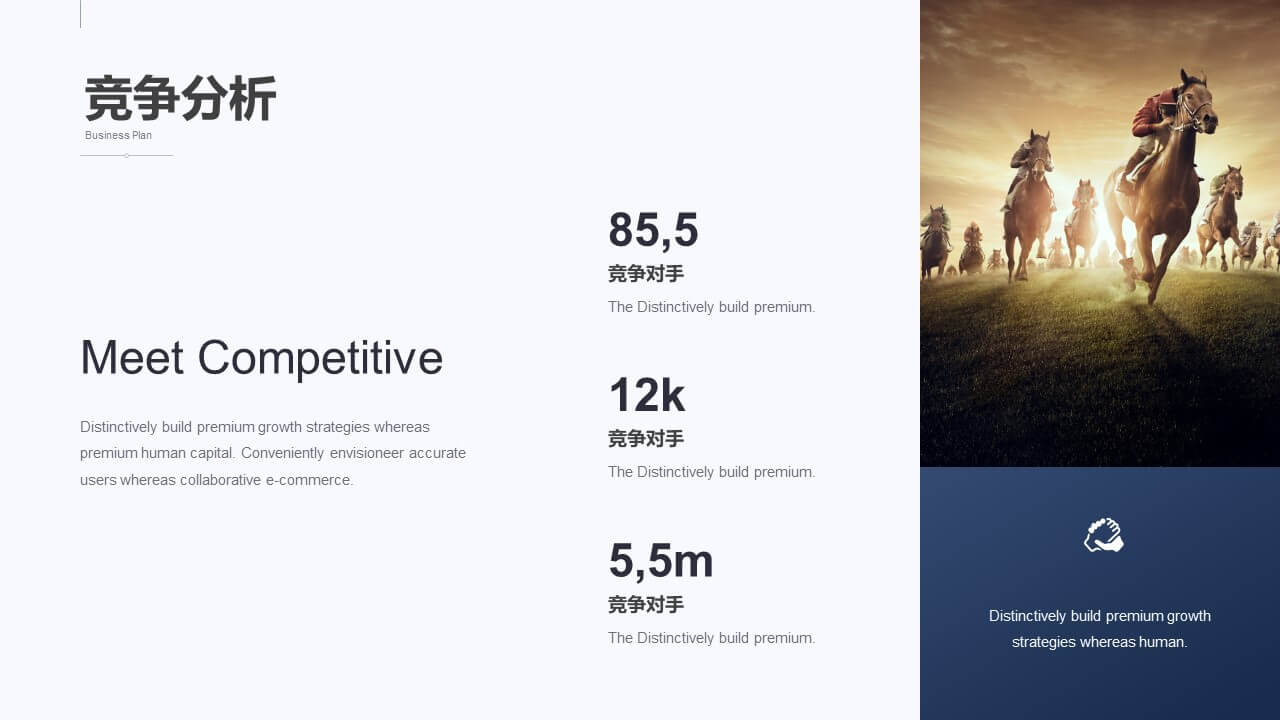 竞争分析
Business Plan

Meet Competitive

Distinctively build premium growth strategies whereas premium human capital. Conveniently envisioneer accurate users whereas collaborative e-commerce.

85,5
竞争对手
The Distinctively build premium.

12k
竞争对手
The Distinctively build premium.

5,5m
竞争对手
The Distinctively build premium.

Distinctively build premium growth strategies whereas human.